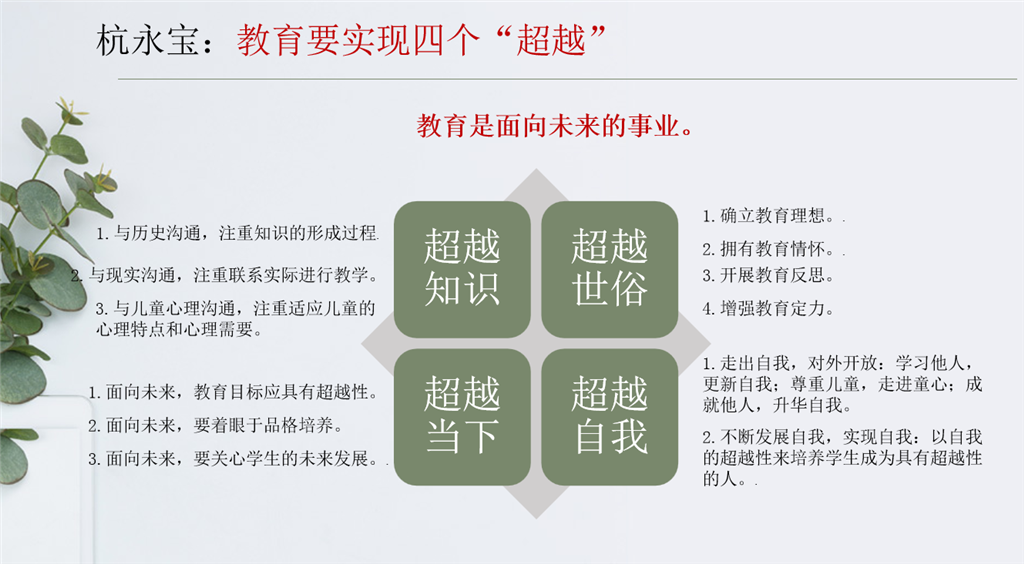 杭永宝：教育要实现四个“超越”

教育是面向未来的事业。

1. 与历史沟通，注重知识的形成过程.

2. 与现实沟通，注重联系实际进行教学。

3. 与儿童心理沟通，注重适应儿童的心理特点和心理需要。

超越知识

超越世俗

1. 确立教育理想。.

2. 拥有教育情怀。.

3. 开展教育反思。

4. 增强教育定力。

1. 面向未来，教育目标应具有超越性。

2. 面向未来，要着眼于品格培养。

3. 面向未来，要关心学生的未来发展。.

超越当下

超越自我

1. 走出自我，对外开放：学习他人，更新自我；尊重儿童，走进童心；成就他人，升华自我。

2. 不断发展自我，实现自我：以自我的超越性来培养学生成为具有超越性的人。.